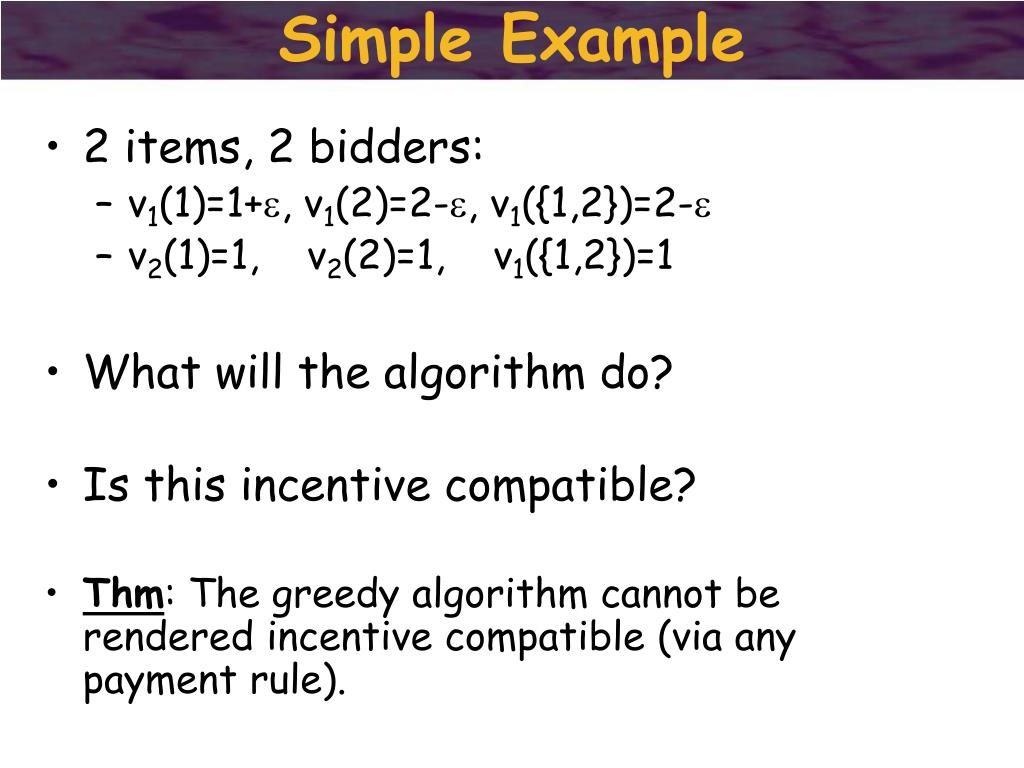 Simple Example

• 2 items, 2 bidders:
– $v_1(1)=1+\varepsilon$, $v_1(2)=2-\varepsilon$, $v_1(\{1,2\})=2-\varepsilon$
– $v_2(1)=1$, $v_2(2)=1$, $v_1(\{1,2\})=1$

• What will the algorithm do?

• Is this incentive compatible?

• Thm: The greedy algorithm cannot be rendered incentive compatible (via any payment rule).